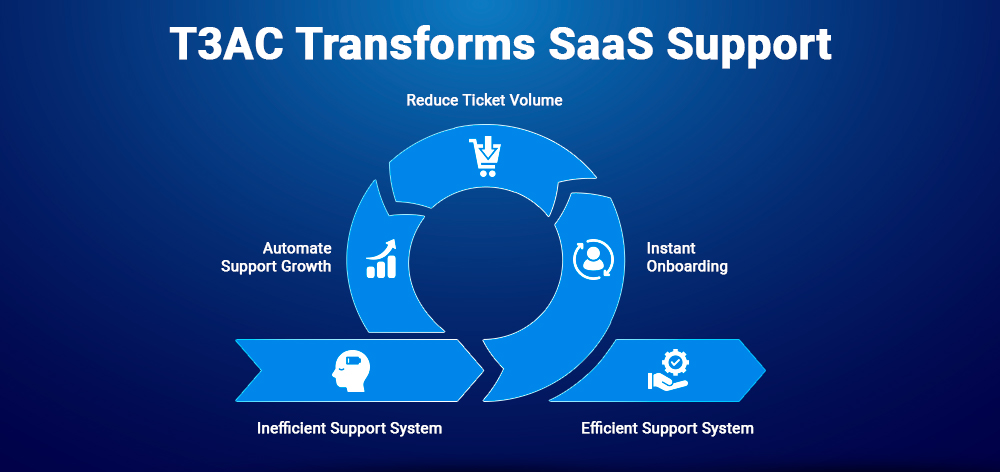 T3AC Transforms SaaS Support

Reduce Ticket Volume

Automate Support Growth

Instant Onboarding

Inefficient Support System

Efficient Support System